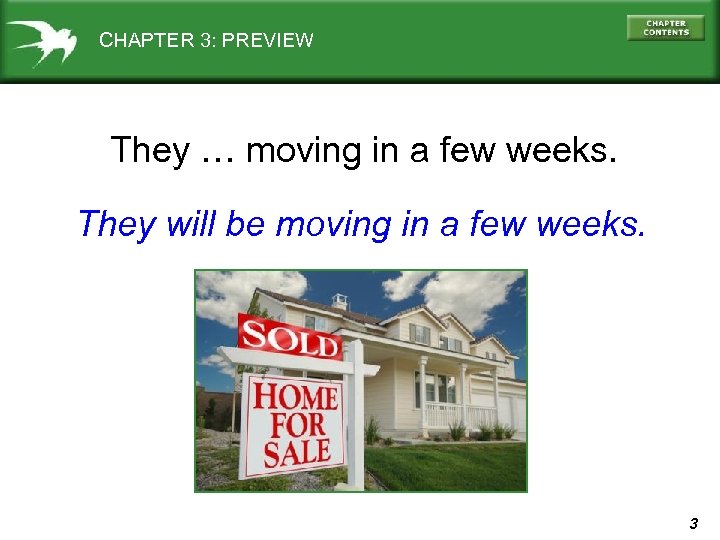 CHAPTER 3: PREVIEW

CHAPTER CONTENTS

They … moving in a few weeks.

They will be moving in a few weeks.

SOLD

HOME FOR SALE

3